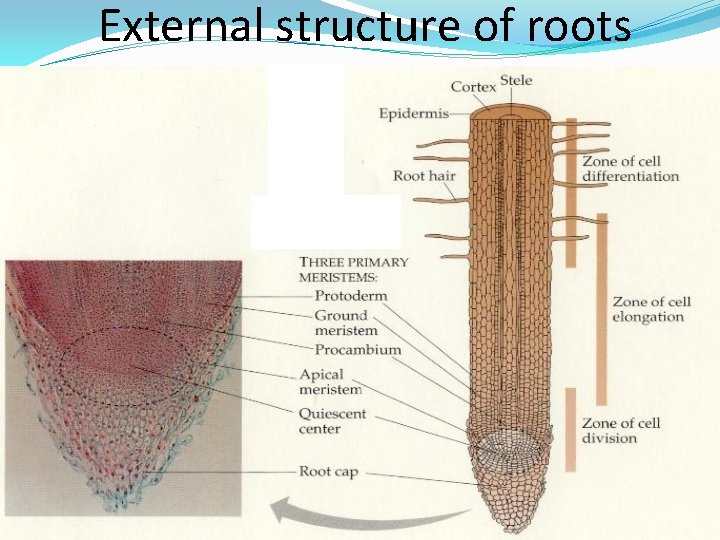 External structure of roots

Cortex
Stele
Epidermis
Root hair
Zone of cell differentiation
Zone of cell elongation
Zone of cell division

THREE PRIMARY MERISTEMS:
Protoderm
Ground meristem
Procambium
Apical meristem
Quiescent center
Root cap